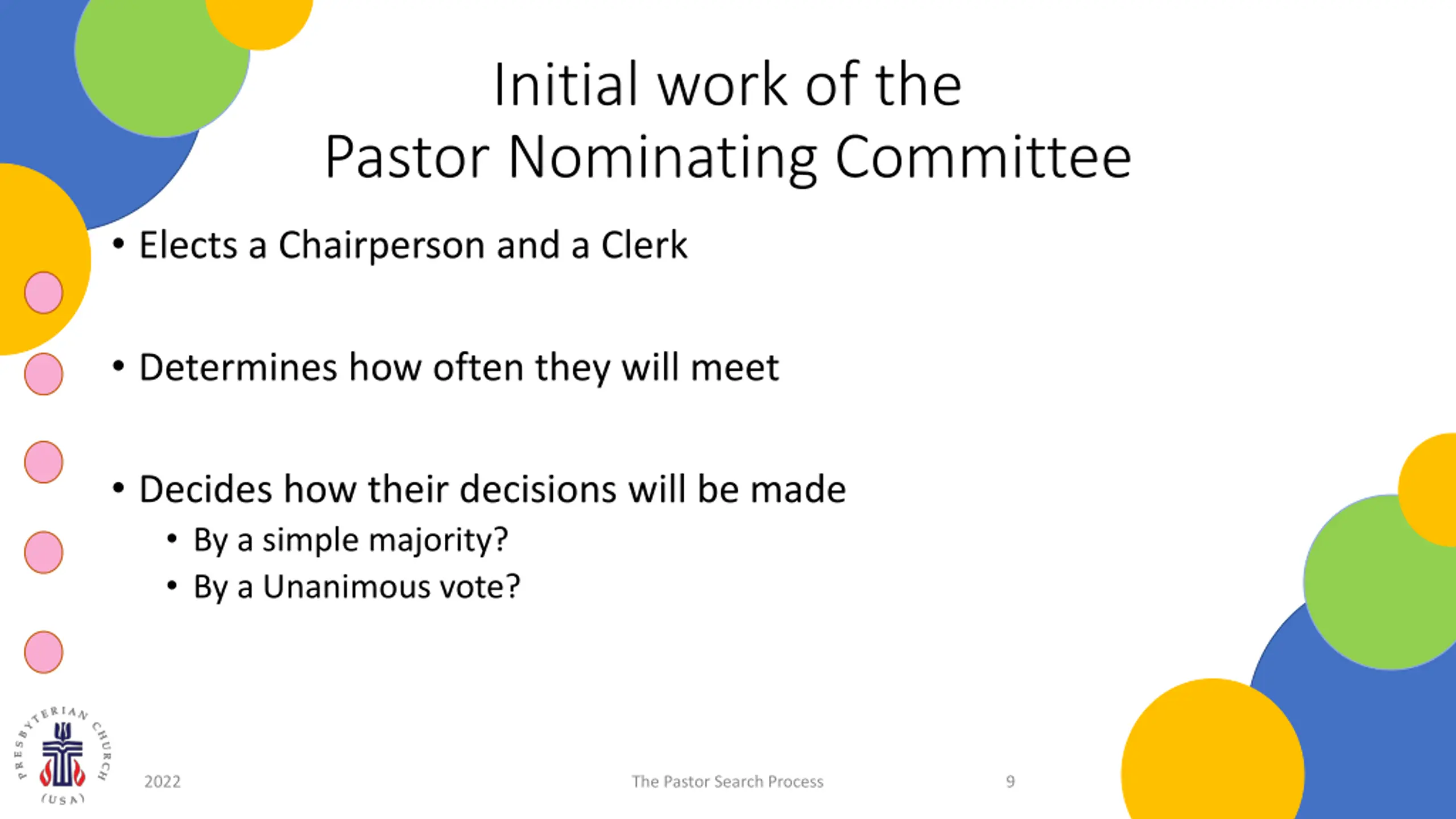 Initial work of the
Pastor Nominating Committee

• Elects a Chairperson and a Clerk

• Determines how often they will meet

• Decides how their decisions will be made
  • By a simple majority?
  • By a Unanimous vote?

PRESBYTERIAN CHURCH (USA)

2022

The Pastor Search Process

9